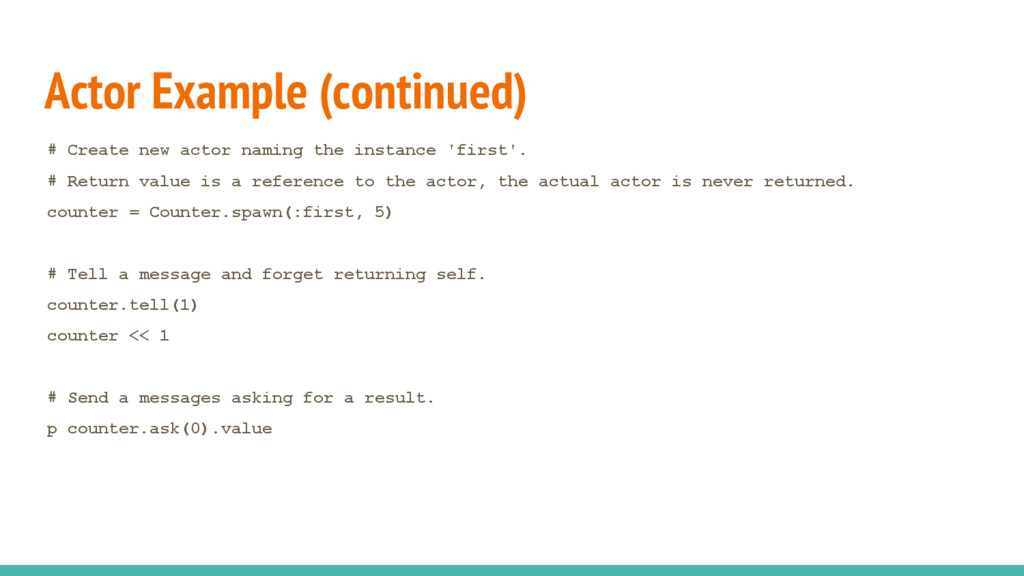 Actor Example (continued)

# Create new actor naming the instance 'first'.
# Return value is a reference to the actor, the actual actor is never returned.
counter = Counter.spawn(:first, 5)

# Tell a message and forget returning self.
counter.tell(1)
counter << 1

# Send a messages asking for a result.
p counter.ask(0).value